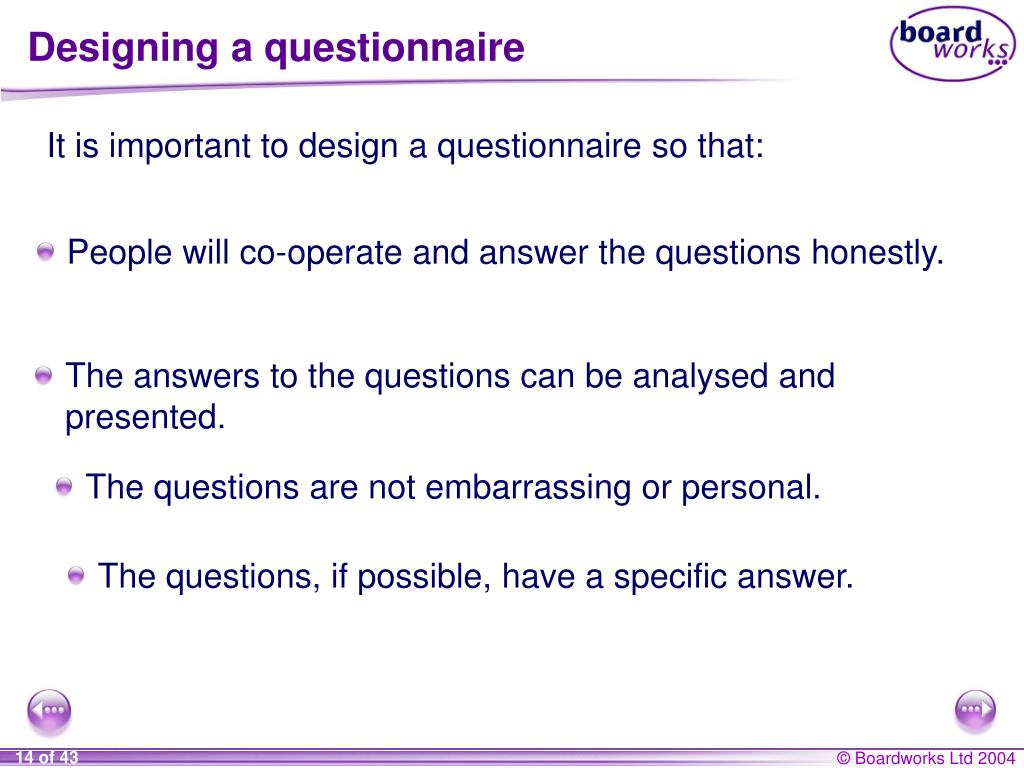 Designing a questionnaire

board works

It is important to design a questionnaire so that:

People will co-operate and answer the questions honestly.

The answers to the questions can be analysed and presented.

The questions are not embarrassing or personal.

The questions, if possible, have a specific answer.

14 of 43

© Boardworks Ltd 2004